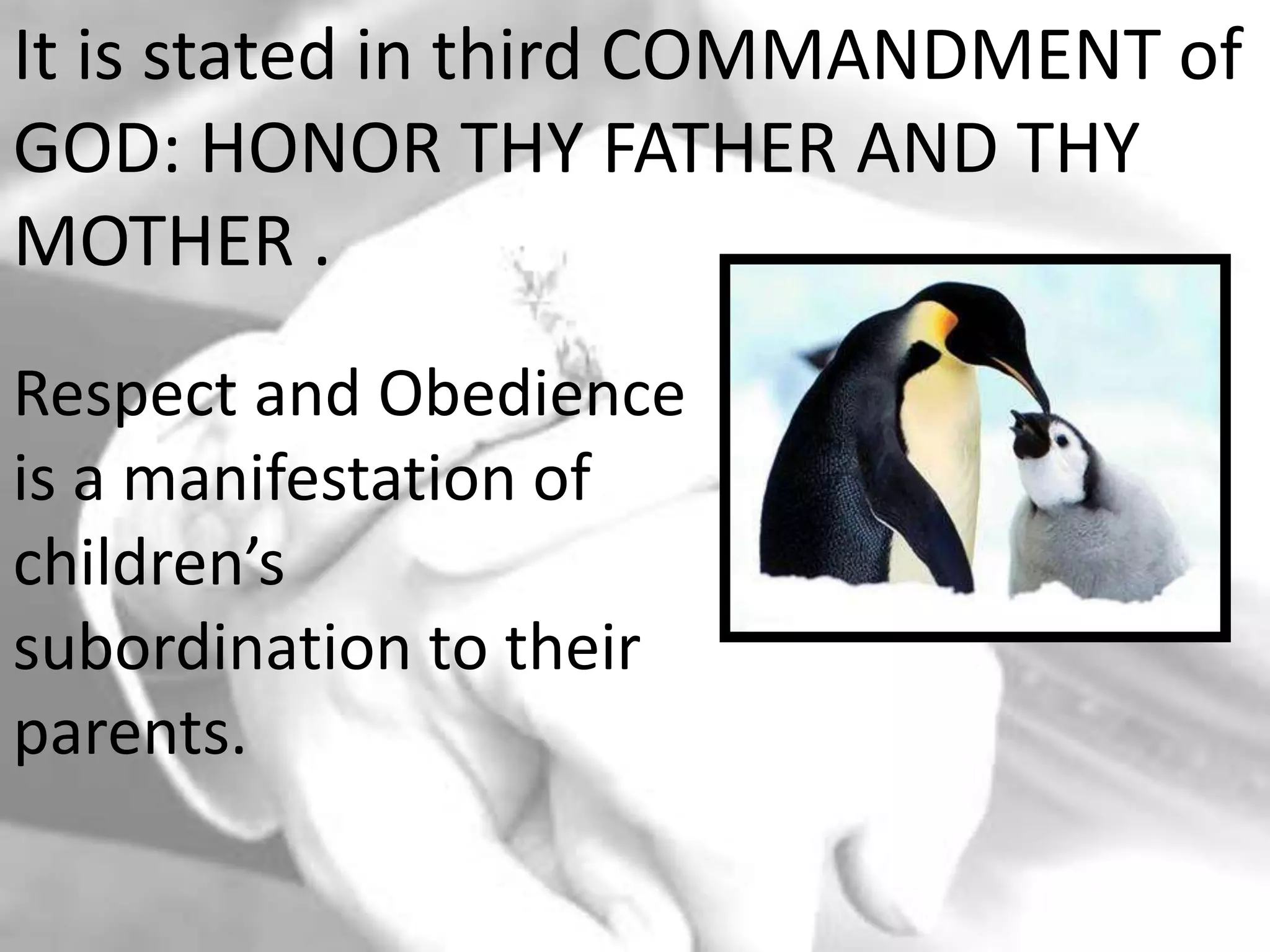 It is stated in third COMMANDMENT of GOD: HONOR THY FATHER AND THY MOTHER .

Respect and Obedience is a manifestation of children’s subordination to their parents.